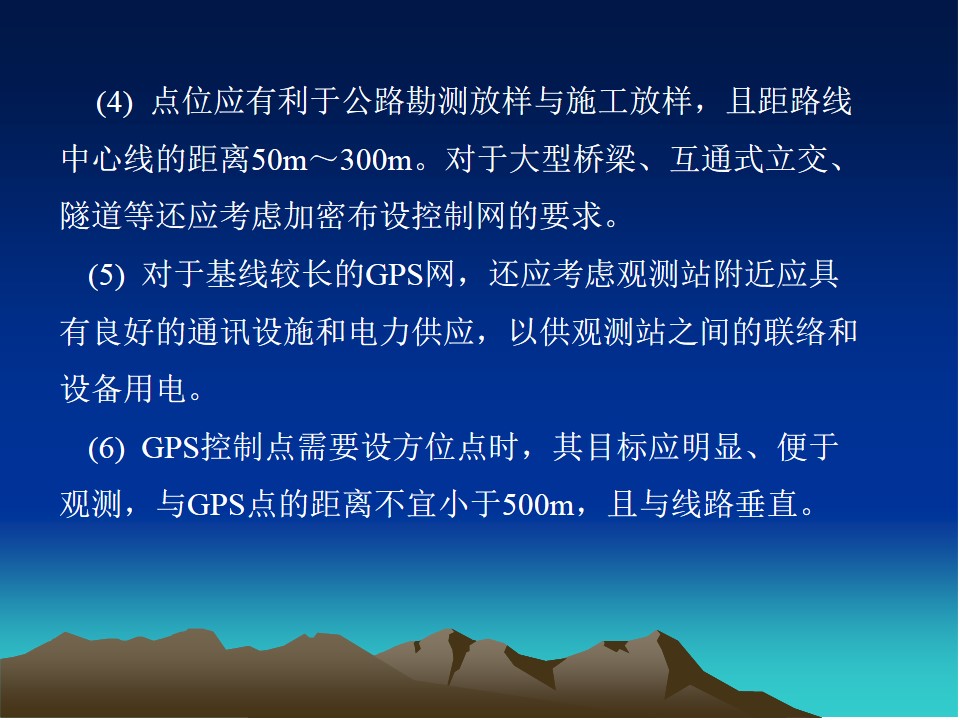 (4) 点位应有利于公路勘测放样与施工放样，且距路线中心线的距离50m～300m。对于大型桥梁、互通式立交、隧道等还应考虑加密布设控制网的要求。

(5) 对于基线较长的GPS网，还应考虑观测站附近应具有良好的通讯设施和电力供应，以供观测站之间的联络和设备用电。

(6) GPS控制点需要设方位点时，其目标应明显、便于观测，与GPS点的距离不宜小于500m，且与线路垂直。